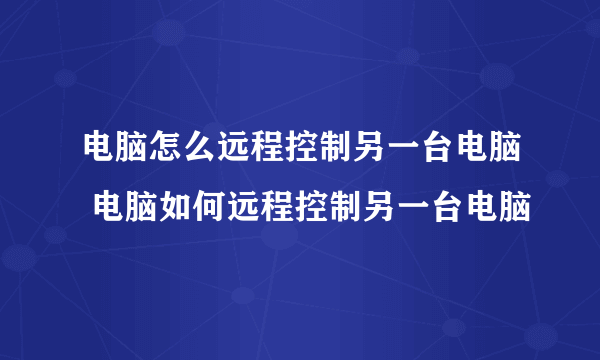 电脑怎么远程控制另一台电脑 电脑如何远程控制另一台电脑